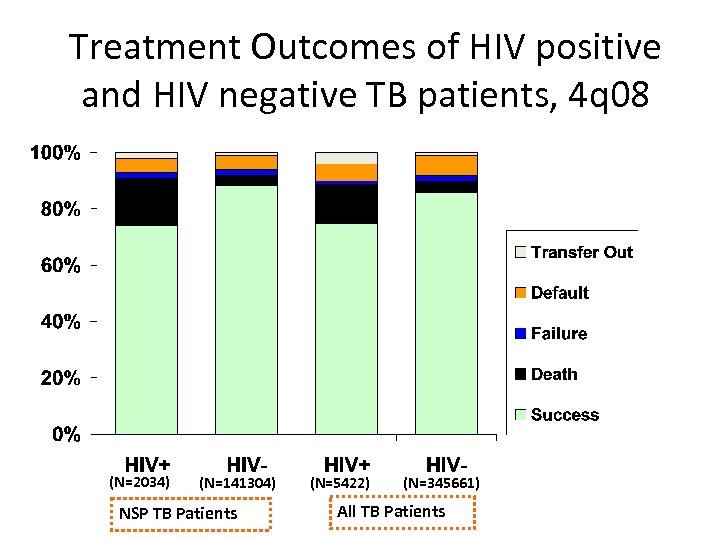 Treatment Outcomes of HIV positive and HIV negative TB patients, 4q08

100%
80%
60%
40%
20%
0%

Transfer Out
Default
Failure
Death
Success

HIV+
(N=2034)
HIV-
(N=141304)
HIV+
(N=5422)
HIV-
(N=345661)

NSP TB Patients
All TB Patients